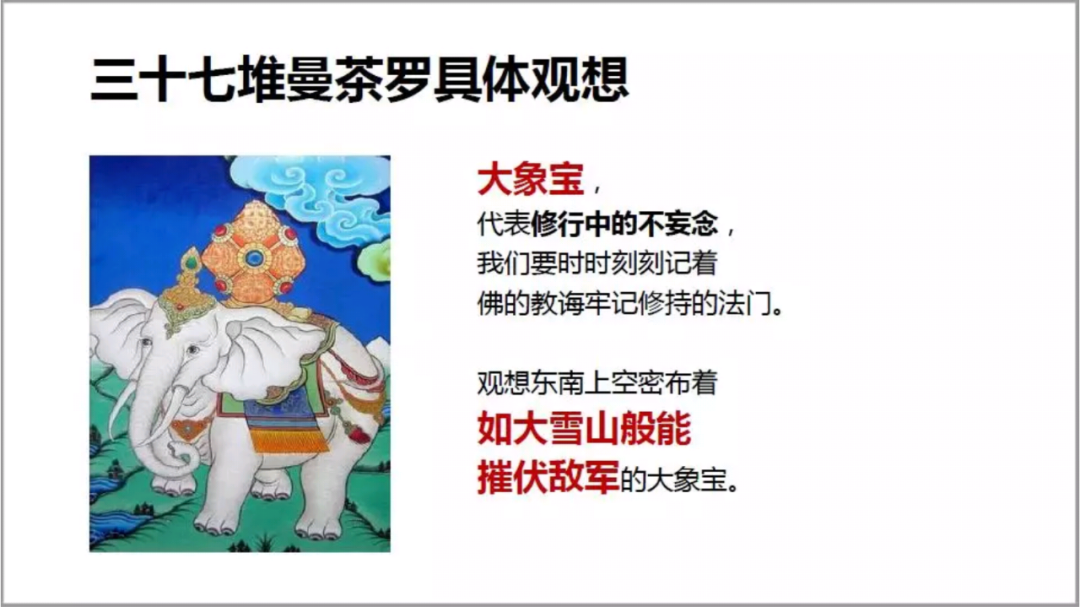 三十七堆曼茶罗具体观想

大象宝，
代表修行中的不妄念，
我们要时时刻刻记着
佛的教诲牢记修持的法门。

观想东南上空密布着
如大雪山般能
摧伏敌军的大象宝。